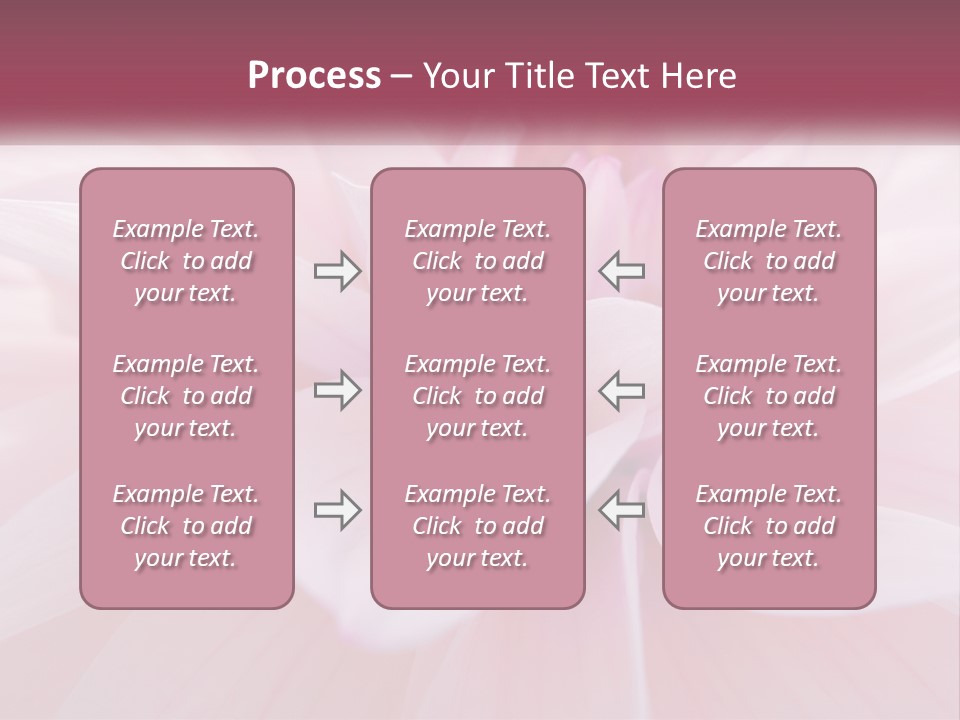 Process – Your Title Text Here

Example Text. Click to add your text.

Example Text. Click to add your text.

Example Text. Click to add your text.

Example Text. Click to add your text.

Example Text. Click to add your text.

Example Text. Click to add your text.

Example Text. Click to add your text.

Example Text. Click to add your text.

Example Text. Click to add your text.